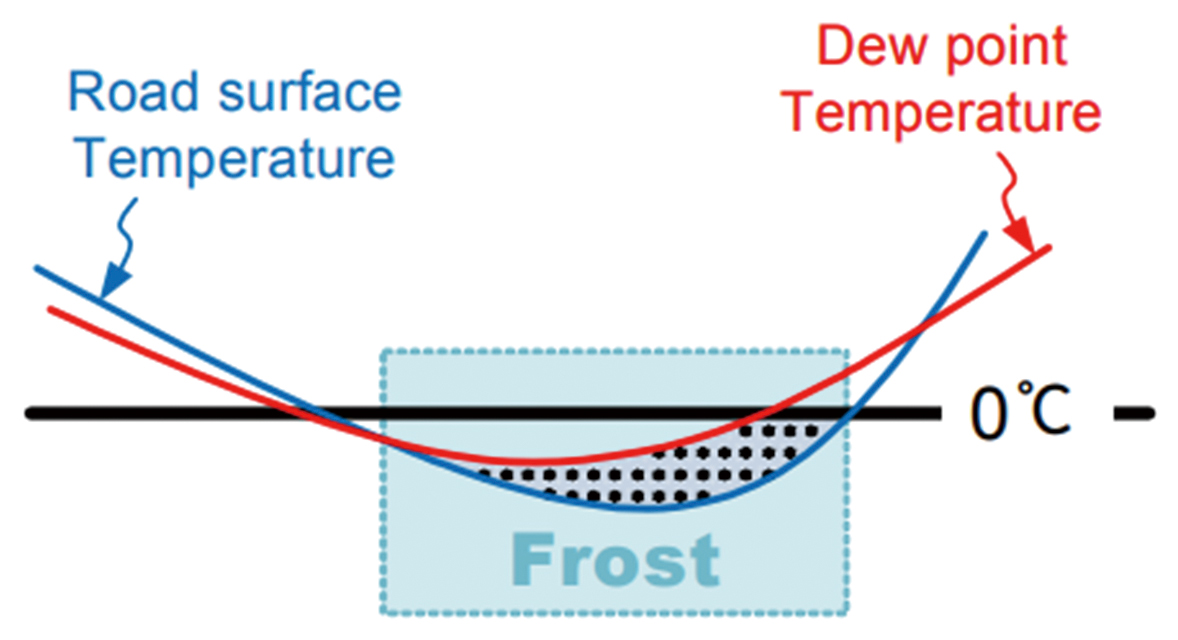 Road surface Temperature

Dew point Temperature

0℃

Frost